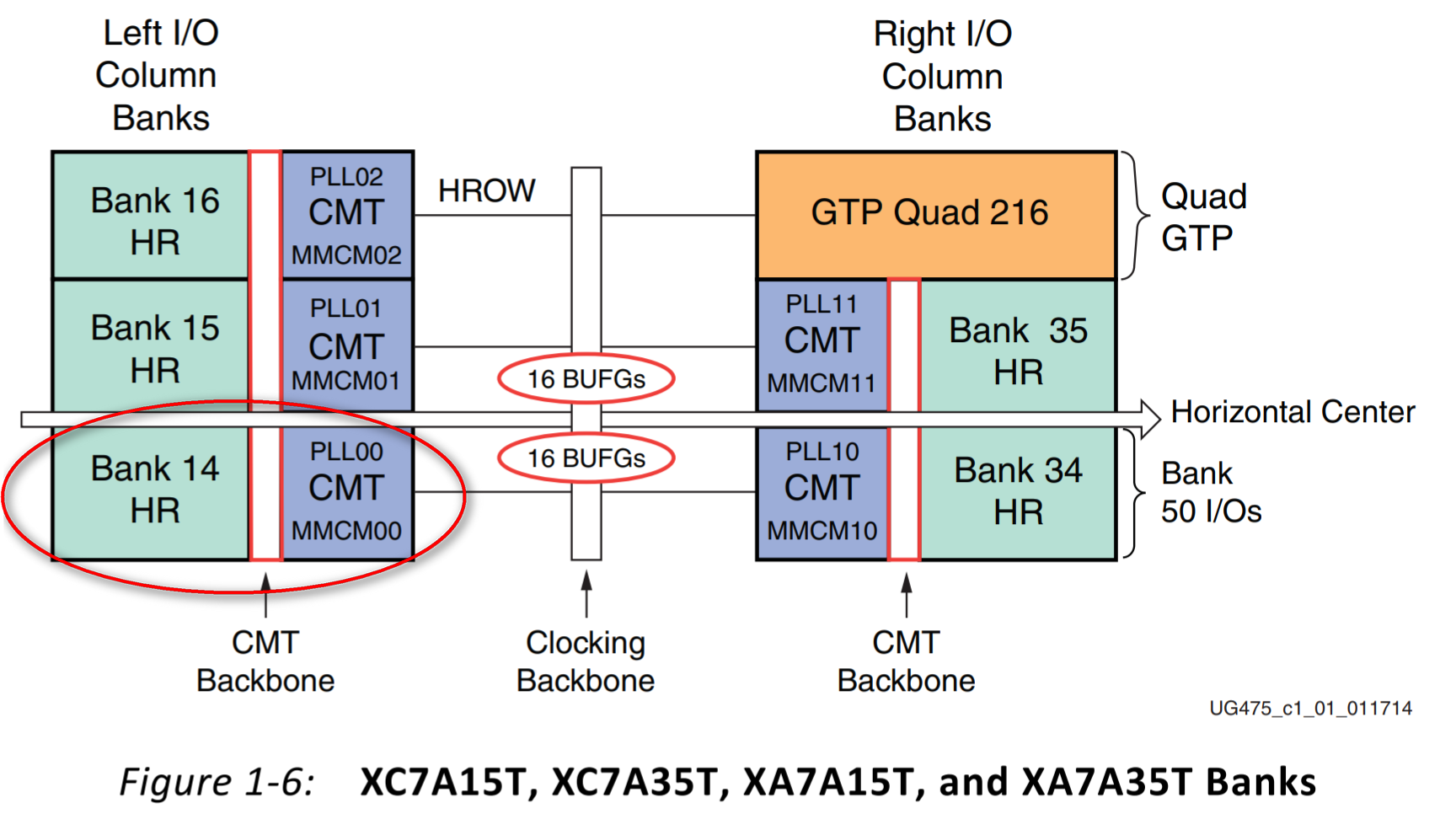 Left I/O Column Banks

Right I/O Column Banks

Bank 16 HR

PLL02 CMT MMCM02

HROW

GTP Quad 216

Quad GTP

Bank 15 HR

PLL01 CMT MMCM01

16 BUFGs

PLL11 CMT MMCM11

Bank 35 HR

Horizontal Center

Bank 14 HR

PLL00 CMT MMCM00

16 BUFGs

PLL10 CMT MMCM10

Bank 34 HR

Bank 50 I/Os

CMT Backbone

Clocking Backbone

CMT Backbone

UG475_c1_01_011714

Figure 1-6: XC7A15T, XC7A35T, XA7A15T, and XA7A35T Banks